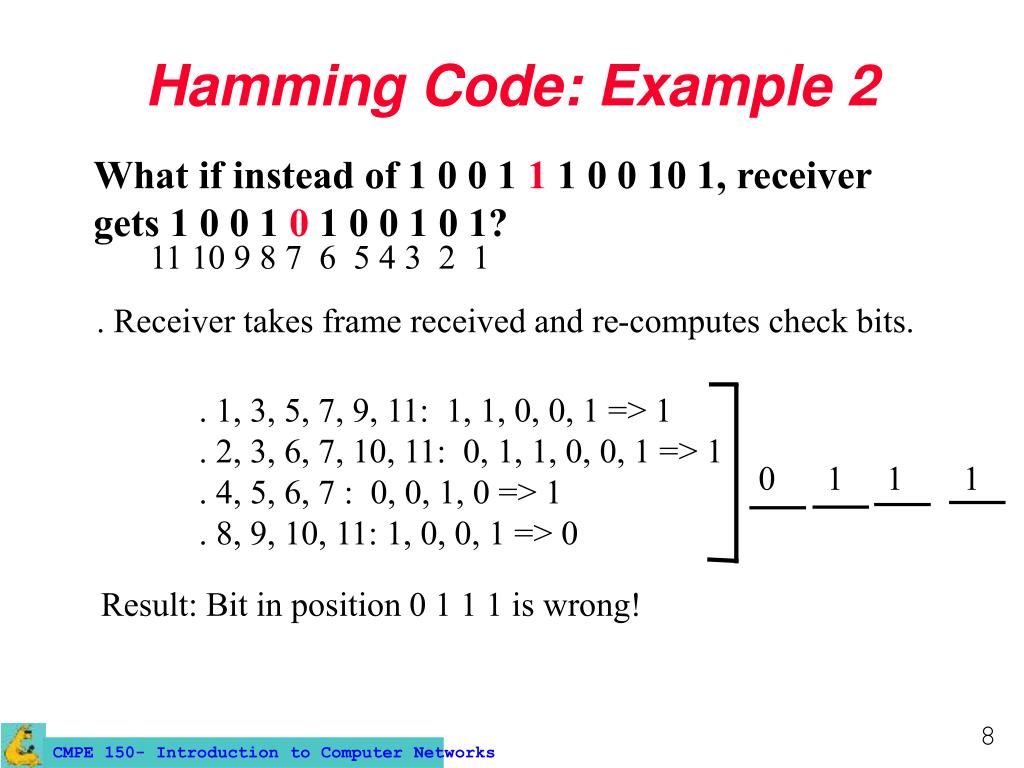 Hamming Code: Example 2

What if instead of 1 0 0 1 1 1 0 0 10 1, receiver gets 1 0 0 1 0 1 0 0 1 0 1?
11 10 9 8 7 6 5 4 3 2 1

. Receiver takes frame received and re-computes check bits.

. 1, 3, 5, 7, 9, 11: 1, 1, 0, 0, 1 => 1
. 2, 3, 6, 7, 10, 11: 0, 1, 1, 0, 0, 1 => 1
. 4, 5, 6, 7 : 0, 0, 1, 0 => 1
. 8, 9, 10, 11: 1, 0, 0, 1 => 0

0 1 1 1

Result: Bit in position 0 1 1 1 is wrong!

CMPE 150- Introduction to Computer Networks

8